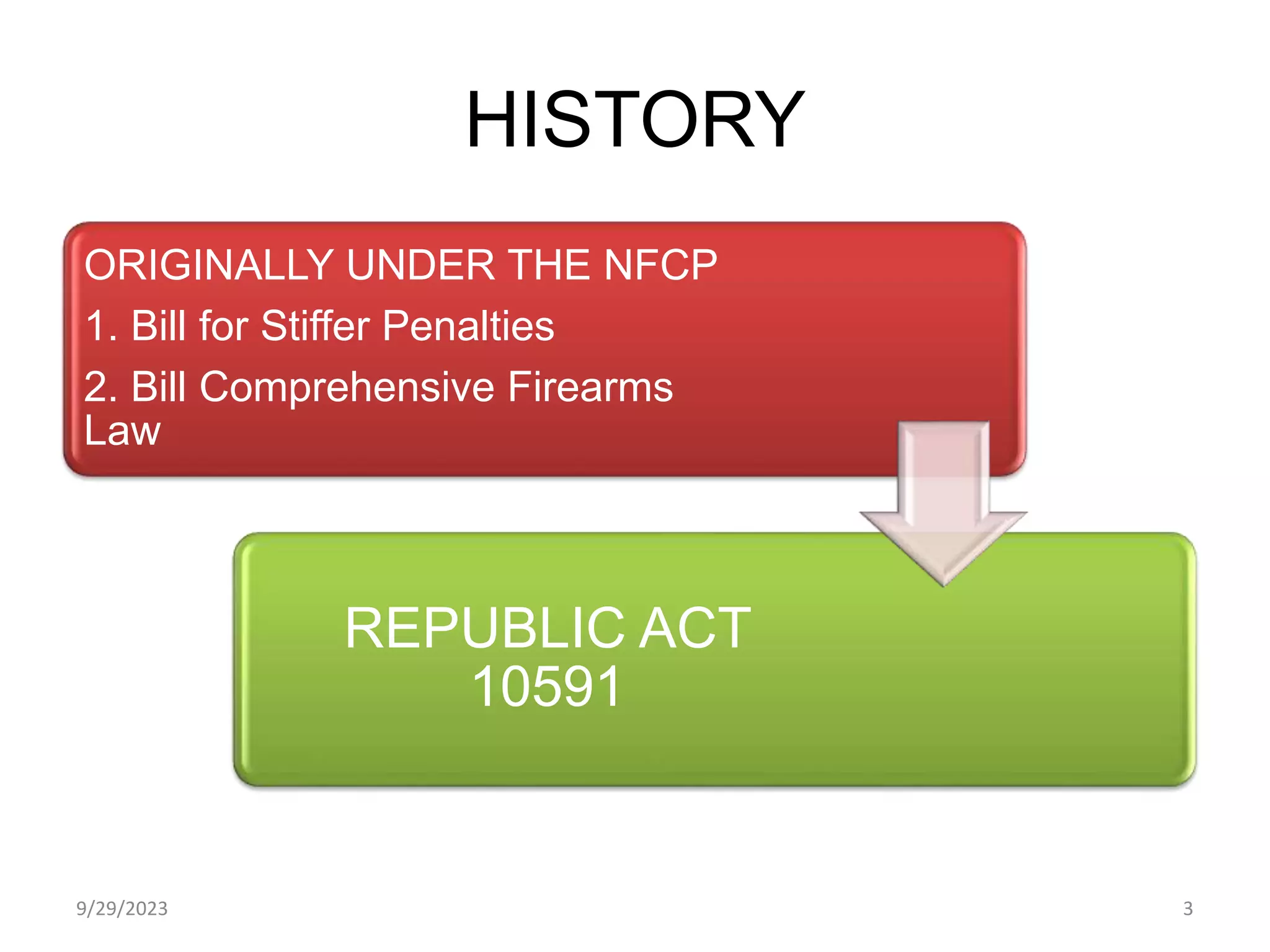 HISTORY

ORIGINALLY UNDER THE NFCP

1. Bill for Stiffer Penalties

2. Bill Comprehensive Firearms Law

REPUBLIC ACT 10591

9/29/2023

3